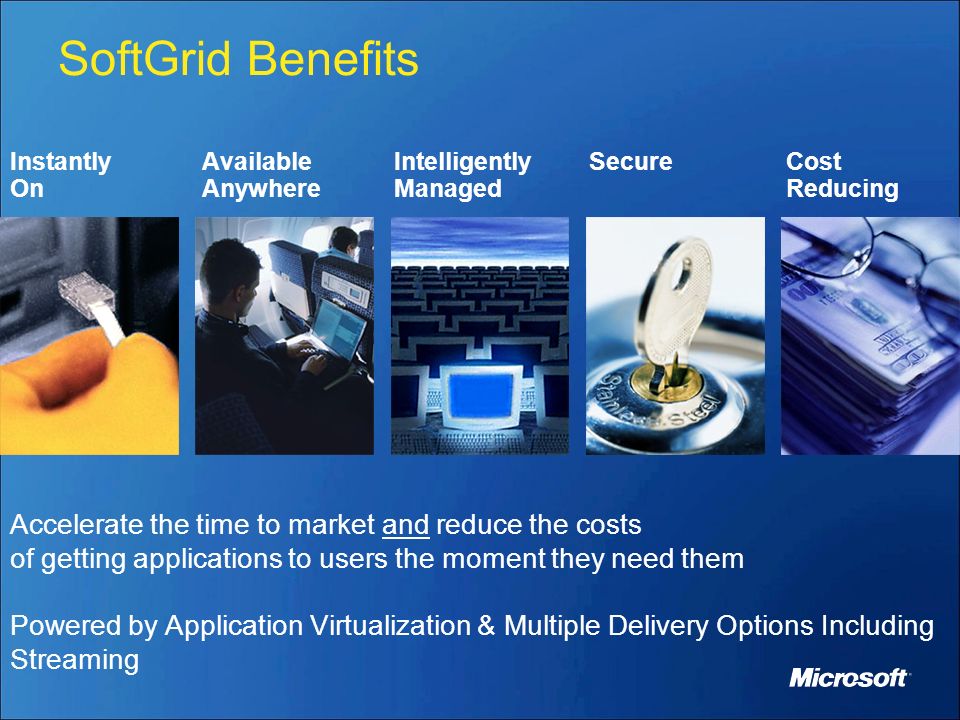 SoftGrid Benefits

Instantly On

Available Anywhere

Intelligently Managed

Secure

Cost Reducing

Stainless Steel

Accelerate the time to market and reduce the costs of getting applications to users the moment they need them

Powered by Application Virtualization & Multiple Delivery Options Including Streaming

Microsoft